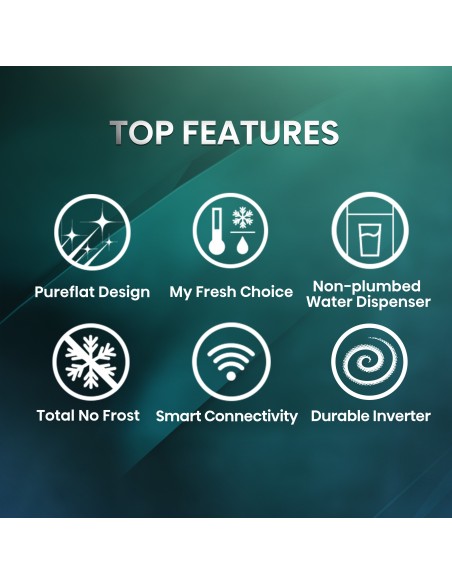 TOP FEATURES

Pureflat Design

My Fresh Choice

Non-plumbed Water Dispenser

Total No Frost

Smart Connectivity

Durable Inverter